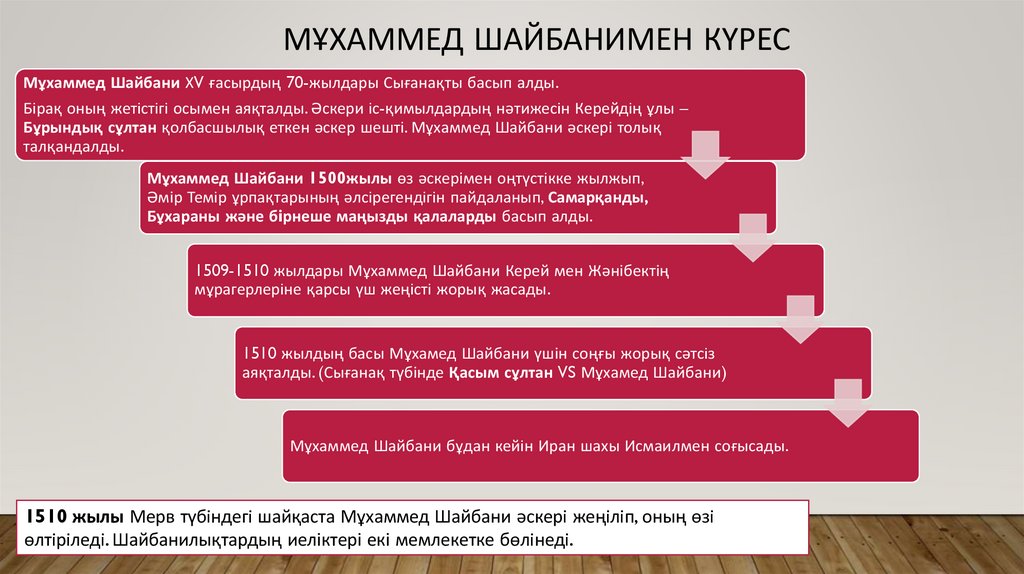 МҰХАММЕД ШАЙБАНИМЕН КҮРЕС

Мұхаммед Шайбани XV ғасырдың 70-жылдары Сығанақты басып алды.

Бірақ оның жетістігі осымен аяқталды. Әскери іс-қимылдардың нәтижесін Керейдің ұлы – Бұрындық сұлтан қолбасшылық еткен әскер шешті. Мұхаммед Шайбани әскері толық талқандалды.

Мұхаммед Шайбани 1500жылы өз әскерімен оңтүстікке жылжып, Әмір Темір ұрпақтарының әлсірегендігін пайдаланып, Самарқанды, Бұхараны және бірнеше маңызды қалаларды басып алды.

1509-1510 жылдары Мұхаммед Шайбани Керей мен Жәнібектің мұрагерлеріне қарсы үш жеңісті жорық жасады.

1510 жылдың басы Мұхамед Шайбани үшін соңғы жорық сәтсіз аяқталды. (Сығанақ түбінде Қасым сұлтан VS Мұхамед Шайбани)

Мұхаммед Шайбани бұдан кейін Иран шахы Исмаилмен соғысады.

1510 жылы Мерв түбіндегі шайқаста Мұхаммед Шайбани әскері жеңіліп, оның өзі өлтіріледі. Шайбанилықтардың иеліктері екі мемлекетке бөлінеді.